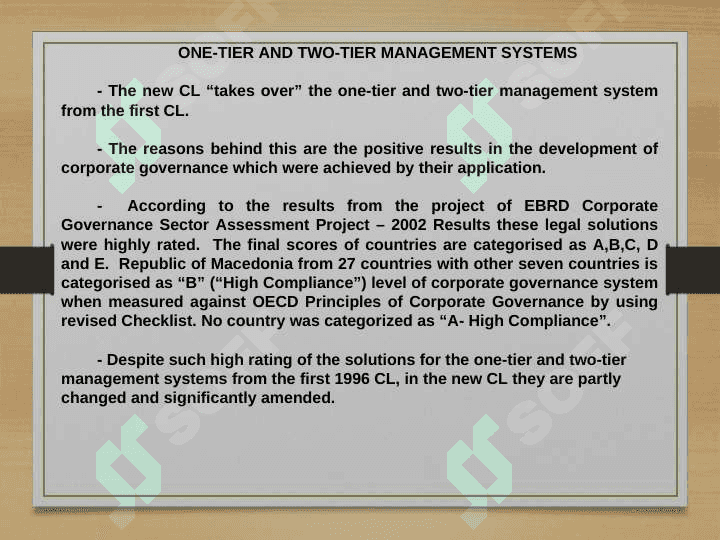 ONE-TIER AND TWO-TIER MANAGEMENT SYSTEMS

- The new CL “takes over” the one-tier and two-tier management system from the first CL.

- The reasons behind this are the positive results in the development of corporate governance which were achieved by their application.

- According to the results from the project of EBRD Corporate Governance Sector Assessment Project – 2002 Results these legal solutions were highly rated. The final scores of countries are categorised as A,B,C, D and E. Republic of Macedonia from 27 countries with other seven countries is categorised as “B” (“High Compliance”) level of corporate governance system when measured against OECD Principles of Corporate Governance by using revised Checklist. No country was categorized as “A- High Compliance”.

- Despite such high rating of the solutions for the one-tier and two-tier management systems from the first 1996 CL, in the new CL they are partly changed and significantly amended.